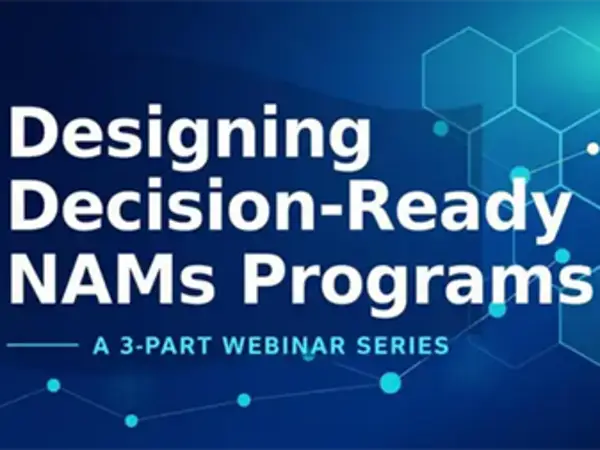 Designing Decision-Ready NAMs Programs

A 3-PART WEBINAR SERIES